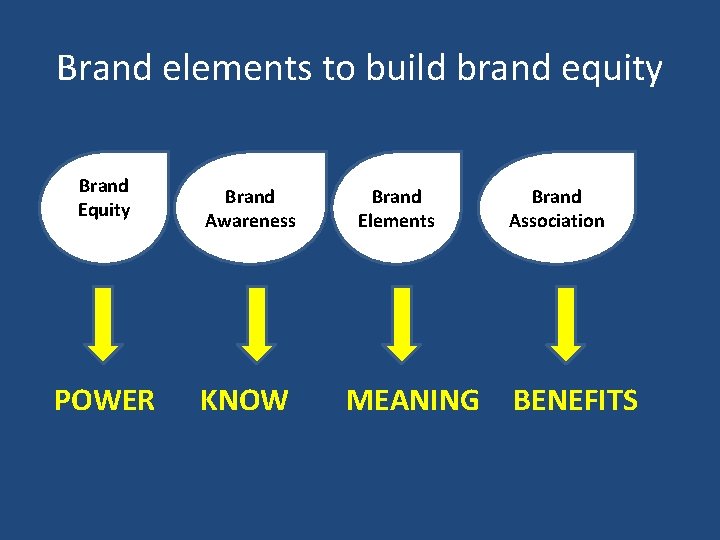 Brand elements to build brand equity

Brand Equity

Brand Awareness

Brand Elements

Brand Association

POWER

KNOW

MEANING

BENEFITS